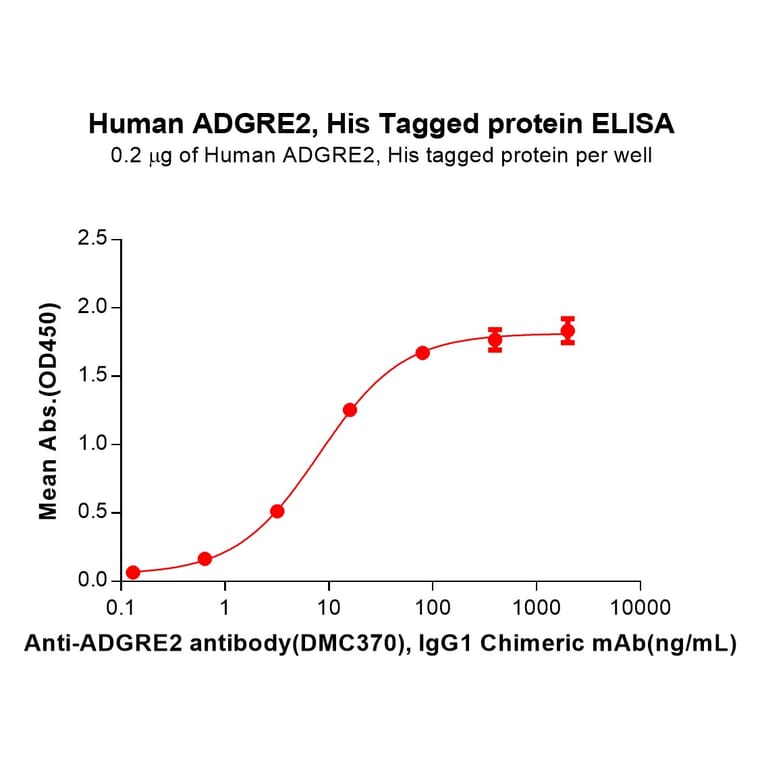 Human ADGRE2, His Tagged protein ELISA
0.2 μg of Human ADGRE2, His tagged protein per well

Mean Abs.(OD450)

2.5
2.0
1.5
1.0
0.5
0.0

0.1 1 10 100 1000 10000

Anti-ADGRE2 antibody(DMC370), IgG1 Chimeric mAb(ng/mL)